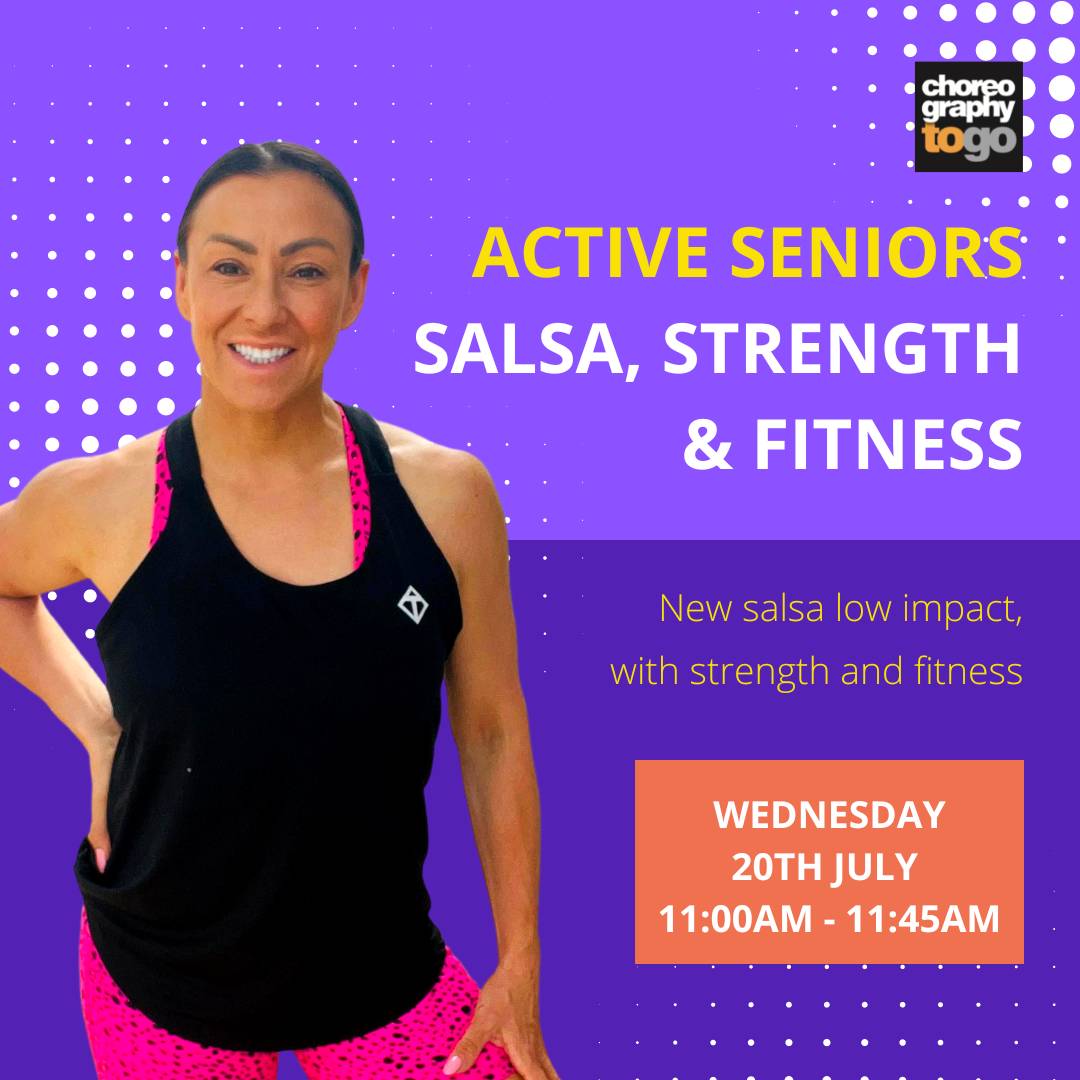 choreo
graphy
togo

ACTIVE SENIORS
SALSA, STRENGTH & FITNESS

New salsa low impact, with strength and fitness

WEDNESDAY
20TH JULY
11:00AM - 11:45AM